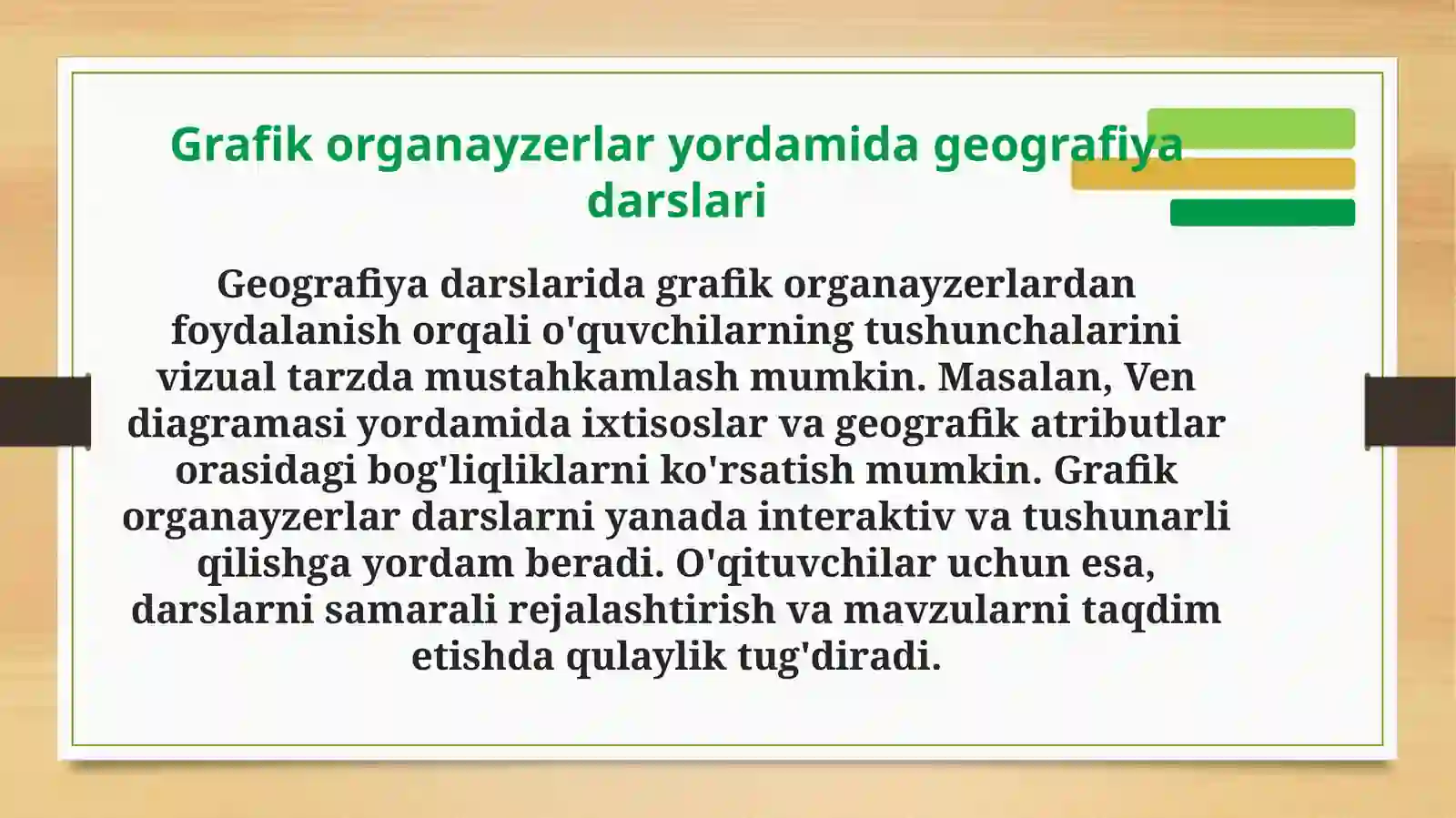 Grafik organayzerlar yordamida geografiya darslari

Geografiya darslarida grafik organayzerlardan foydalanish orqali o'quvchilarning tushunchalarini vizual tarzda mustahkamlash mumkin. Masalan, Ven diagramasi yordamida ixtisoslar va geografik atributlar orasidagi bog'liqliklarni ko'rsatish mumkin. Grafik organayzerlar darslarni yanada interaktiv va tushunarli qilishga yordam beradi. O'qituvchilar uchun esa, darslarni samarali rejalashtirish va mavzularni taqdim etishda qulaylik tug'diradi.